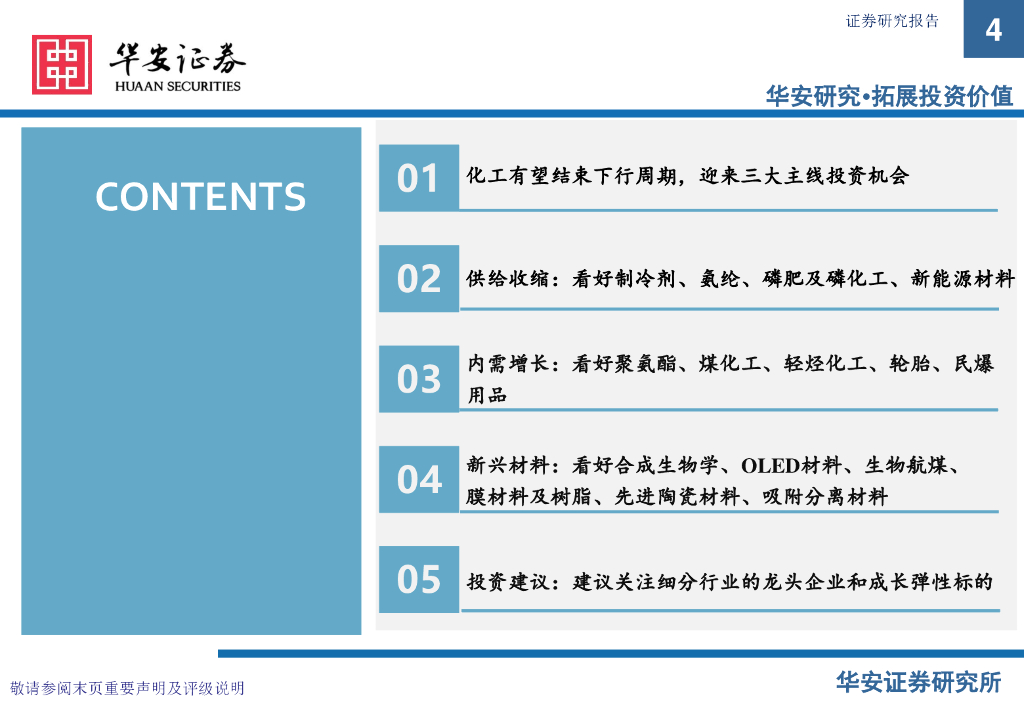 证券研究报告

4

华安证券
HUAAN SECURITIES

华安研究•拓展投资价值

CONTENTS

01 化工有望结束下行周期，迎来三大主线投资机会

02 供给收缩：看好制冷剂、氨纶、磷肥及磷化工、新能源材料

03 内需增长：看好聚氨酯、煤化工、轻烃化工、轮胎、民爆用品

04 新兴材料：看好合成生物学、OLED材料、生物航煤、膜材料及树脂、先进陶瓷材料、吸附分离材料

05 投资建议：建议关注细分行业的龙头企业和成长弹性标的

敬请参阅末页重要声明及评级说明

华安证券研究所